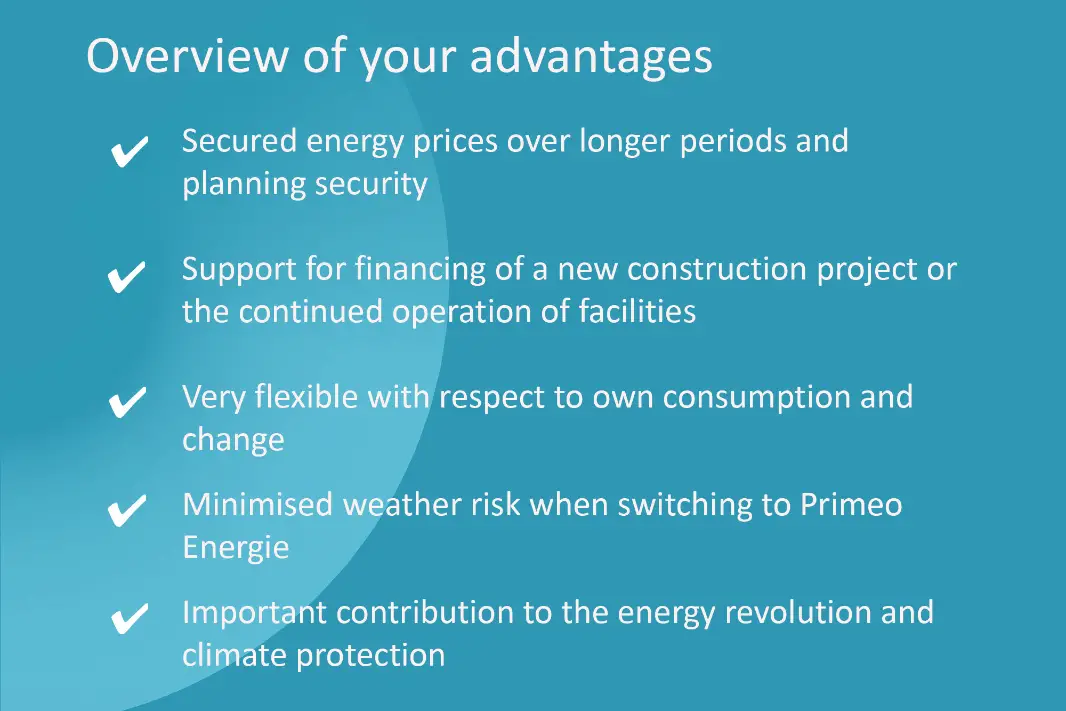 Overview of your advantages

✔ Secured energy prices over longer periods and planning security

✔ Support for financing of a new construction project or the continued operation of facilities

✔ Very flexible with respect to own consumption and change

✔ Minimised weather risk when switching to Primeo Energie

✔ Important contribution to the energy revolution and climate protection